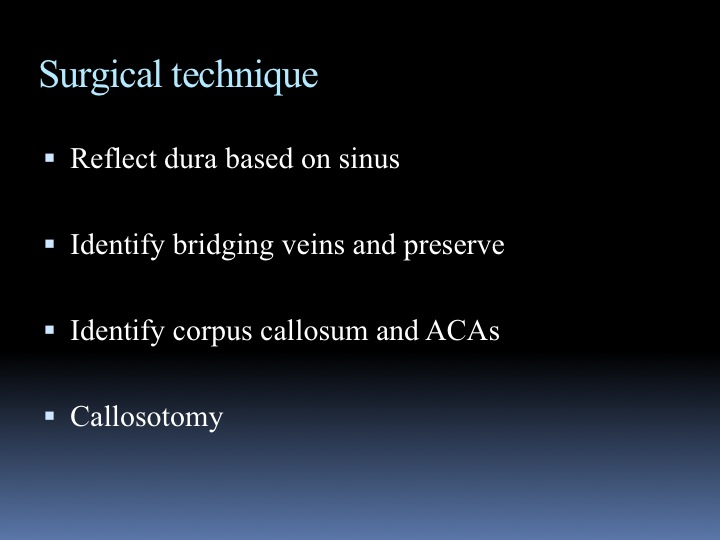 Surgical technique

▪ Reflect dura based on sinus

▪ Identify bridging veins and preserve

▪ Identify corpus callosum and ACAs

▪ Callosotomy